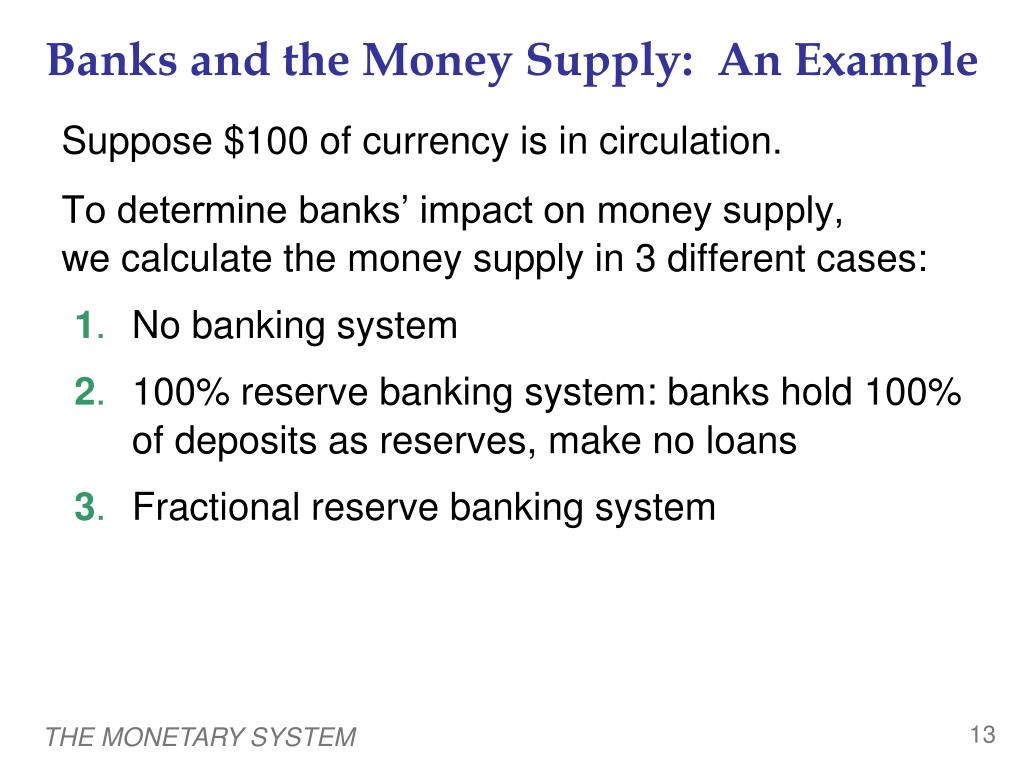 Banks and the Money Supply: An Example

Suppose \$100 of currency is in circulation.

To determine banks’ impact on money supply, we calculate the money supply in 3 different cases:

1. No banking system

2. 100% reserve banking system: banks hold 100% of deposits as reserves, make no loans

3. Fractional reserve banking system

THE MONETARY SYSTEM

13